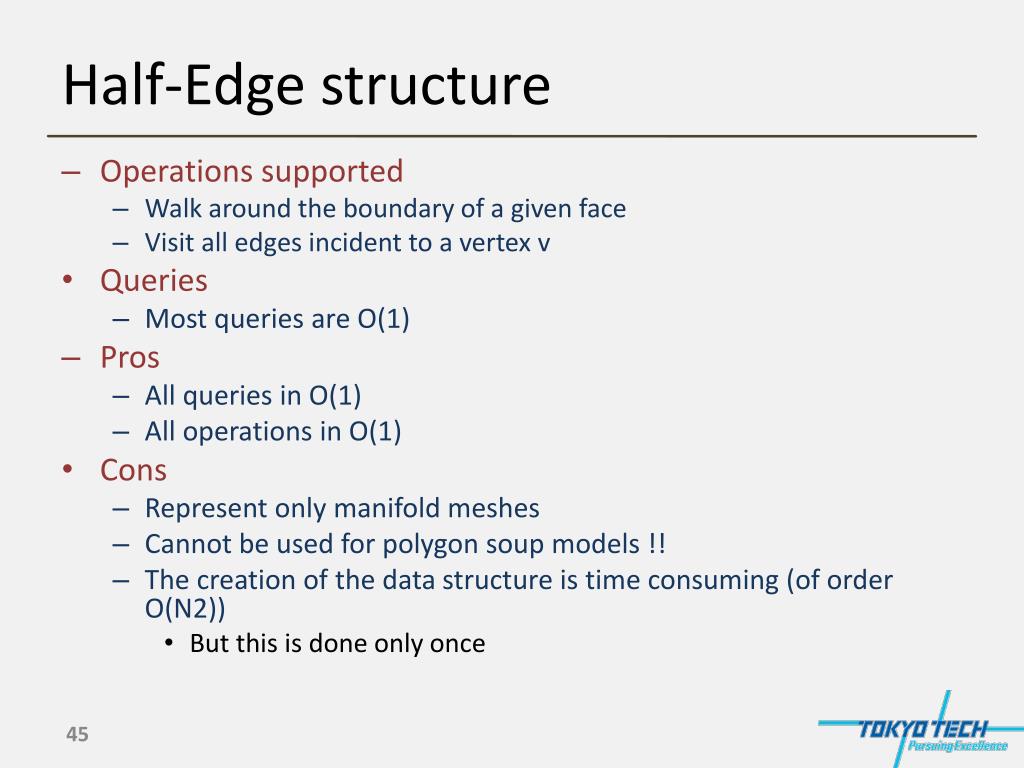 Half-Edge structure

– Operations supported
  – Walk around the boundary of a given face
  – Visit all edges incident to a vertex v
• Queries
  – Most queries are O(1)
– Pros
  – All queries in O(1)
  – All operations in O(1)
• Cons
  – Represent only manifold meshes
  – Cannot be used for polygon soup models !!
  – The creation of the data structure is time consuming (of order O(N2))
    • But this is done only once

45

TOKYO TECH
Pursuing Excellence